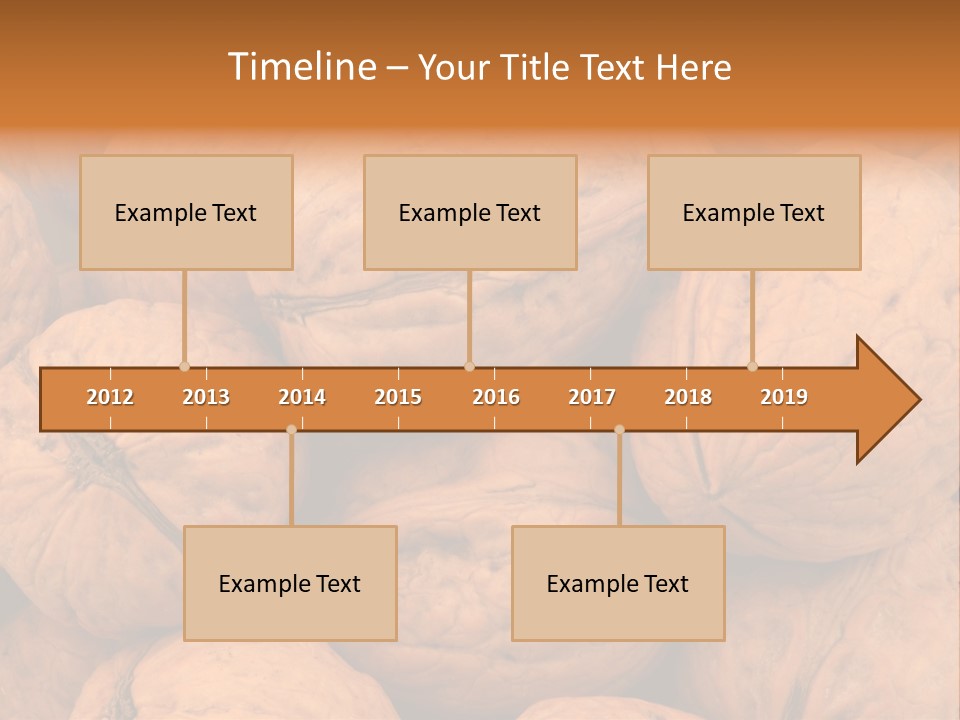 Timeline – Your Title Text Here

Example Text

Example Text

Example Text

2012 2013 2014 2015 2016 2017 2018 2019

Example Text

Example Text